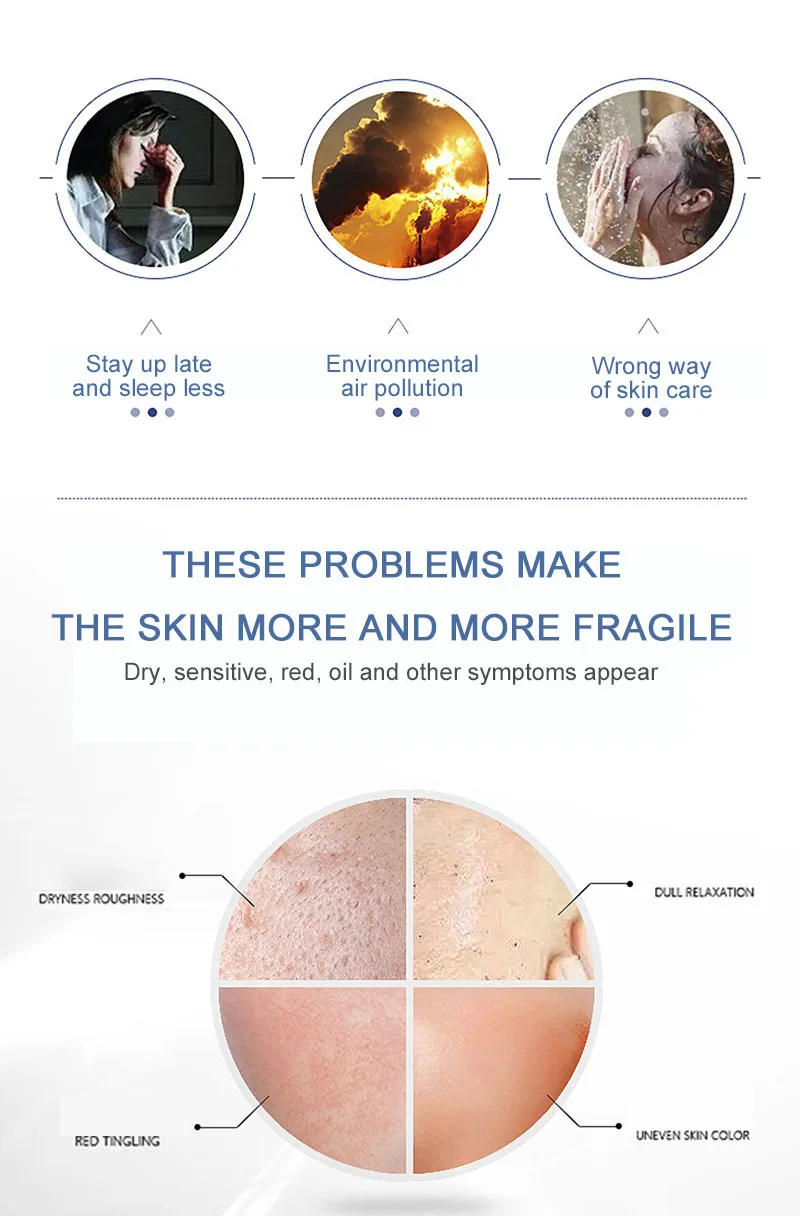 Stay up late and sleep less

Environmental air pollution

Wrong way of skin care

THESE PROBLEMS MAKE THE SKIN MORE AND MORE FRAGILE

Dry, sensitive, red, oil and other symptoms appear

DRYNESS ROUGHNESS

DULL RELAXATION

RED TINGLING

UNEVEN SKIN COLOR